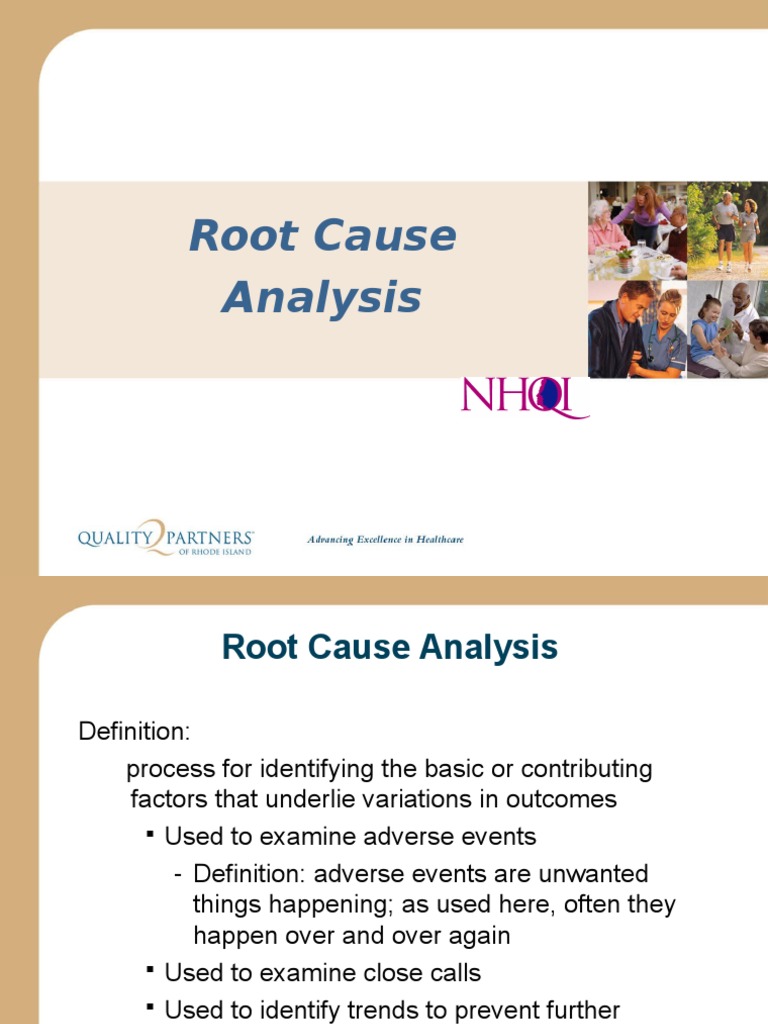 Root Cause Analysis

NHQI

QUALITY PARTNERS OF RHODE ISLAND

Advancing Excellence in Healthcare

Root Cause Analysis

Definition:

process for identifying the basic or contributing factors that underlie variations in outcomes

▪ Used to examine adverse events

- Definition: adverse events are unwanted things happening; as used here, often they happen over and over again

▪ Used to examine close calls

▪ Used to identify trends to prevent further